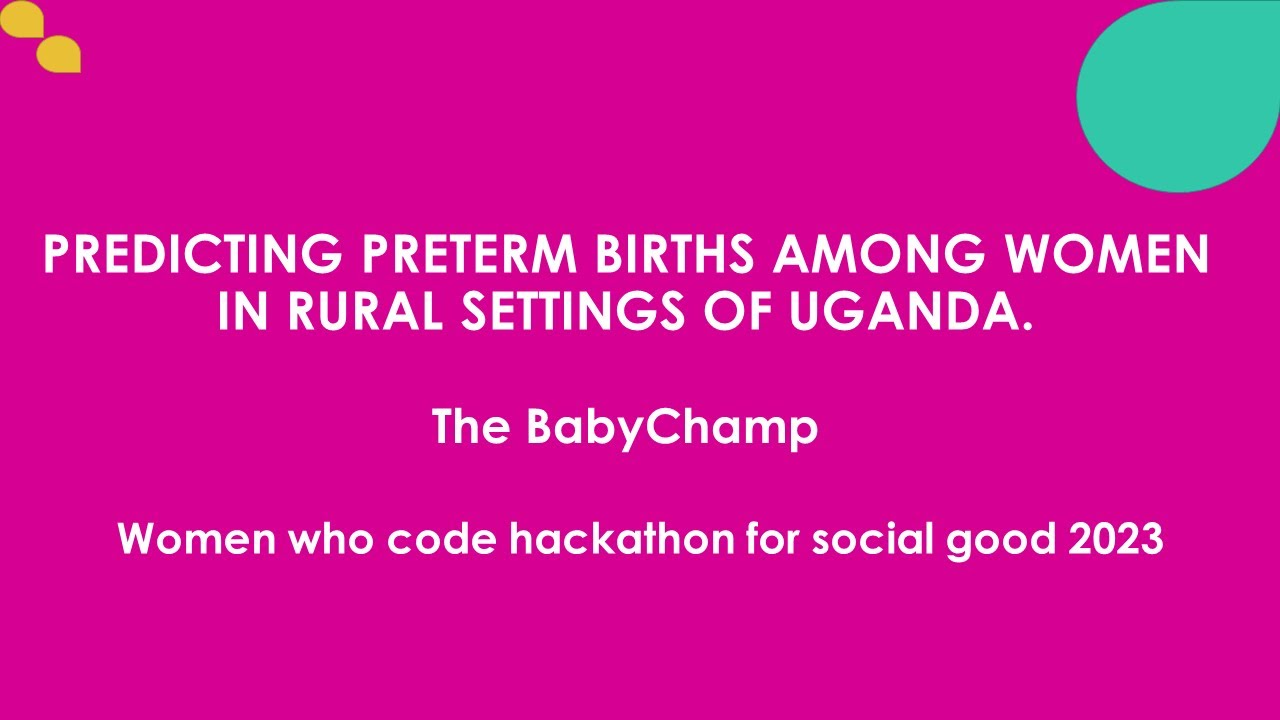 PREDICTING PRETERM BIRTHS AMONG WOMEN IN RURAL SETTINGS OF UGANDA.

The BabyChamp

Women who code hackathon for social good 2023